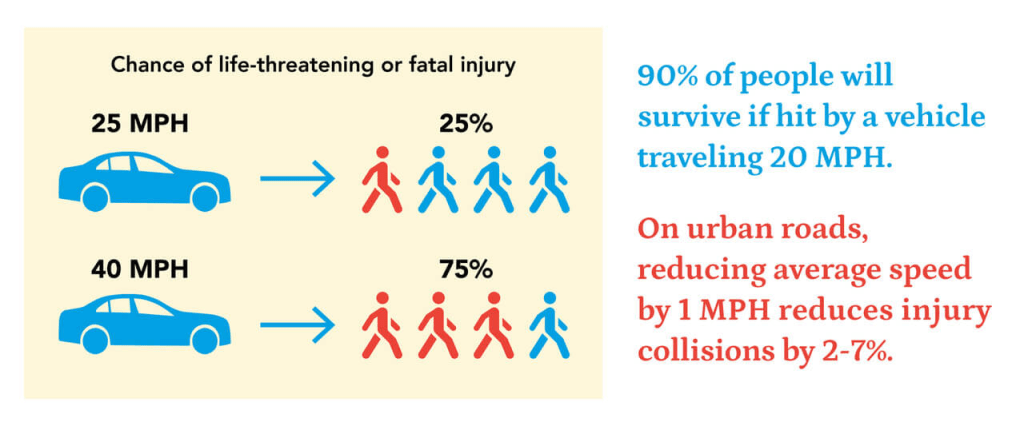 Chance of life-threatening or fatal injury

25 MPH

25%

40 MPH

75%

90% of people will survive if hit by a vehicle traveling 20 MPH.

On urban roads, reducing average speed by 1 MPH reduces injury collisions by 2-7%.